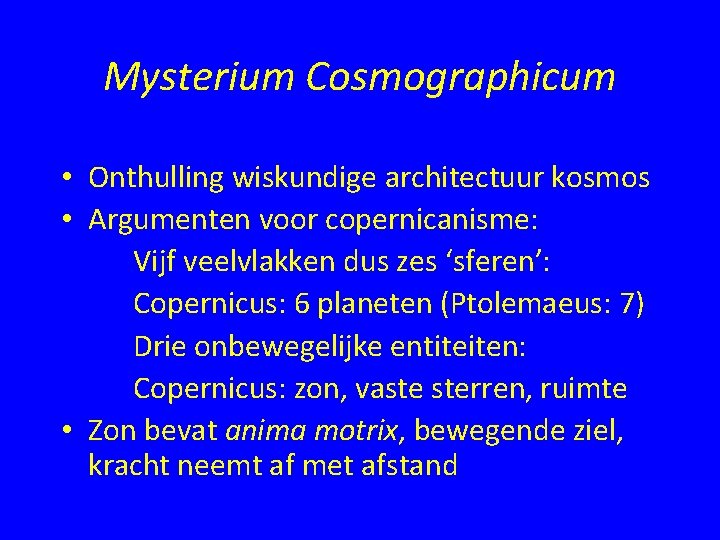 Mysterium Cosmographicum

• Onthulling wiskundige architectuur kosmos
• Argumenten voor copernicanisme:
Vijf veelvlakken dus zes ‘sferen’:
Copernicus: 6 planeten (Ptolemaeus: 7)
Drie onbewegelijke entiteiten:
Copernicus: zon, vaste sterren, ruimte
• Zon bevat anima motrix, bewegende ziel, kracht neemt af met afstand